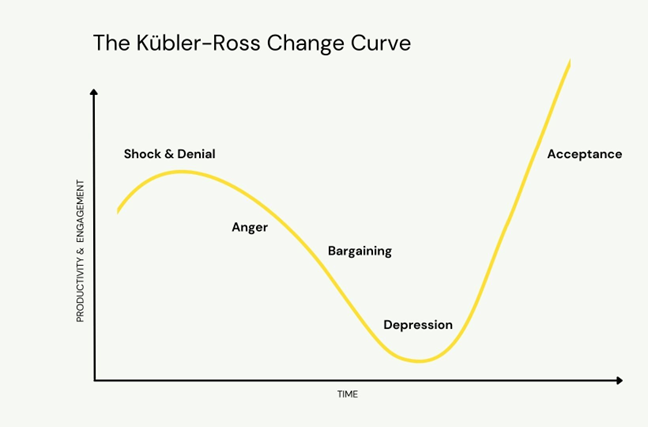 The Kübler-Ross Change Curve

PRODUCTIVITY & ENGAGEMENT

Shock & Denial

Anger

Bargaining

Depression

Acceptance

TIME